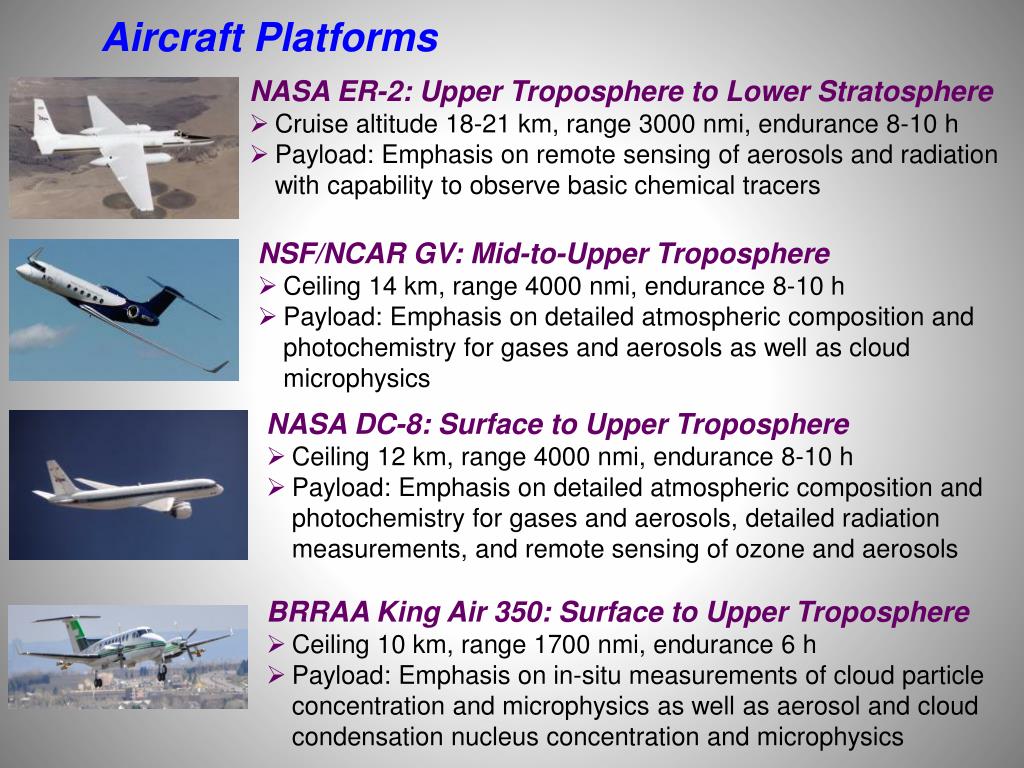 Aircraft Platforms

NASA ER-2: Upper Troposphere to Lower Stratosphere
➢ Cruise altitude 18-21 km, range 3000 nmi, endurance 8-10 h
➢ Payload: Emphasis on remote sensing of aerosols and radiation with capability to observe basic chemical tracers

NSF/NCAR GV: Mid-to-Upper Troposphere
➢ Ceiling 14 km, range 4000 nmi, endurance 8-10 h
➢ Payload: Emphasis on detailed atmospheric composition and photochemistry for gases and aerosols as well as cloud microphysics

NASA DC-8: Surface to Upper Troposphere
➢ Ceiling 12 km, range 4000 nmi, endurance 8-10 h
➢ Payload: Emphasis on detailed atmospheric composition and photochemistry for gases and aerosols, detailed radiation measurements, and remote sensing of ozone and aerosols

BRRAA King Air 350: Surface to Upper Troposphere
➢ Ceiling 10 km, range 1700 nmi, endurance 6 h
➢ Payload: Emphasis on in-situ measurements of cloud particle concentration and microphysics as well as aerosol and cloud condensation nucleus concentration and microphysics